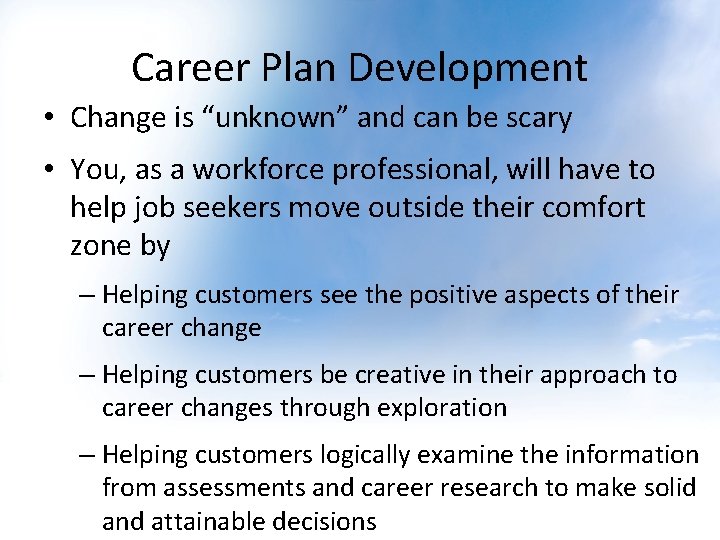 Career Plan Development

• Change is “unknown” and can be scary

• You, as a workforce professional, will have to help job seekers move outside their comfort zone by

– Helping customers see the positive aspects of their career change

– Helping customers be creative in their approach to career changes through exploration

– Helping customers logically examine the information from assessments and career research to make solid and attainable decisions